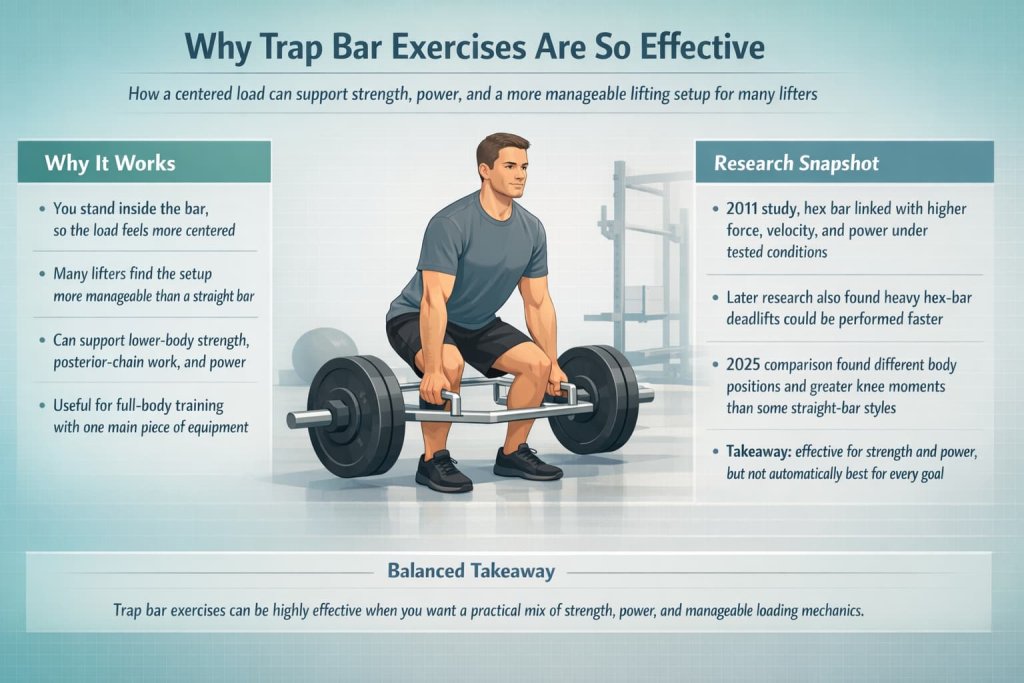 Why Trap Bar Exercises Are So Effective

How a centered load can support strength, power, and a more manageable lifting setup for many lifters

Why It Works

• You stand inside the bar, so the load feels more centered

• Many lifters find the setup more manageable than a straight bar

• Can support lower-body strength, posterior-chain work, and power

• Useful for full-body training with one main piece of equipment

Research Snapshot

• 2011 study, hex bar linked with higher force, velocity, and power under tested conditions

• Later research also found heavy hex-bar deadlifts could be performed faster

• 2025 comparison found different body positions and greater knee moments than some straight-bar styles

• Takeaway: effective for strength and power, but not automatically best for every goal

Balanced Takeaway

Trap bar exercises can be highly effective when you want a practical mix of strength, power, and manageable loading mechanics.